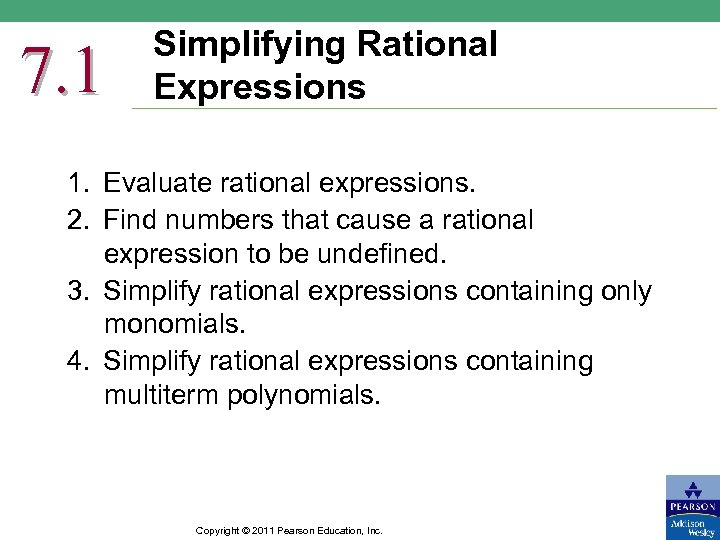 7.1 Simplifying Rational Expressions

1. Evaluate rational expressions.
2. Find numbers that cause a rational expression to be undefined.
3. Simplify rational expressions containing only monomials.
4. Simplify rational expressions containing multiterm polynomials.

Copyright © 2011 Pearson Education, Inc.

PEARSON
Addison Wesley